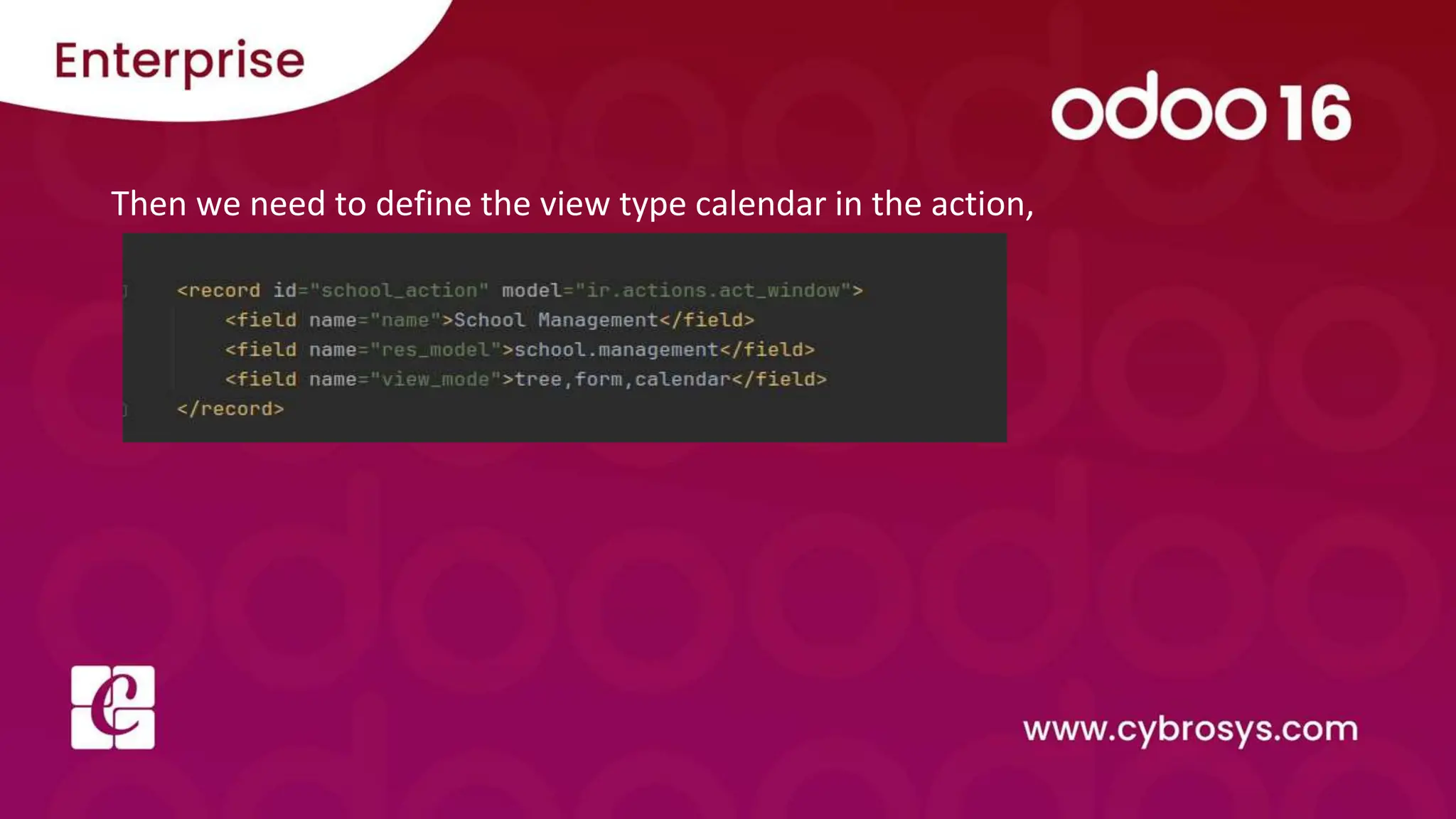 Enterprise

odoo 16

Then we need to define the view type calendar in the action,

<record id="school_action" model="ir.actions.act_window">
<field name="name">School Management</field>
<field name="res_model">school.management</field>
<field name="view_mode">tree,form,calendar</field>
</record>

www.cybrosys.com